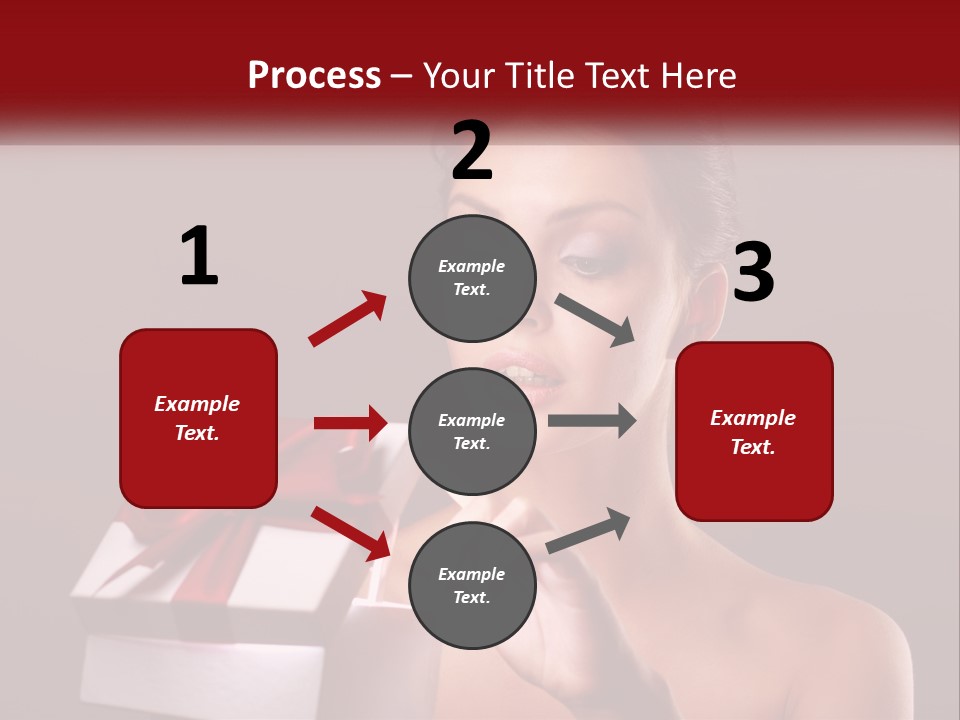 Process – Your Title Text Here

1

Example Text.

2

Example Text.

Example Text.

Example Text.

3

Example Text.